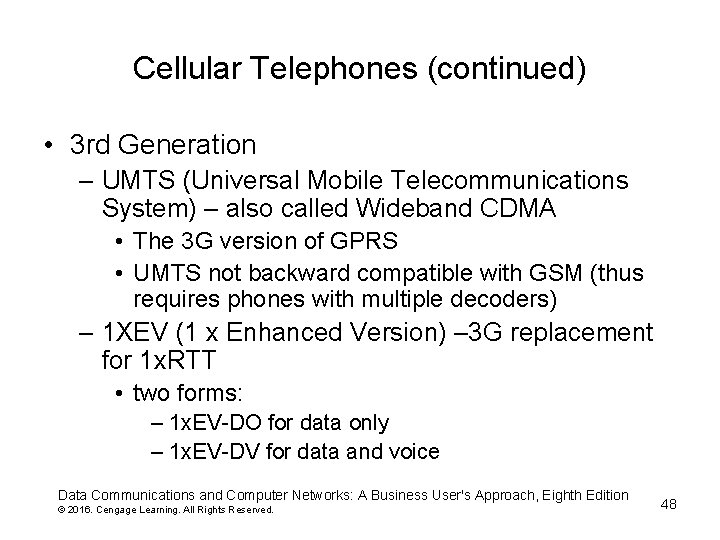 Cellular Telephones (continued)

• 3rd Generation
  – UMTS (Universal Mobile Telecommunications System) – also called Wideband CDMA
    • The 3G version of GPRS
    • UMTS not backward compatible with GSM (thus requires phones with multiple decoders)
  – 1XEV (1 x Enhanced Version) –3G replacement for 1xRTT
    • two forms:
      – 1xEV-DO for data only
      – 1xEV-DV for data and voice

Data Communications and Computer Networks: A Business User's Approach, Eighth Edition
© 2016. Cengage Learning. All Rights Reserved.

48